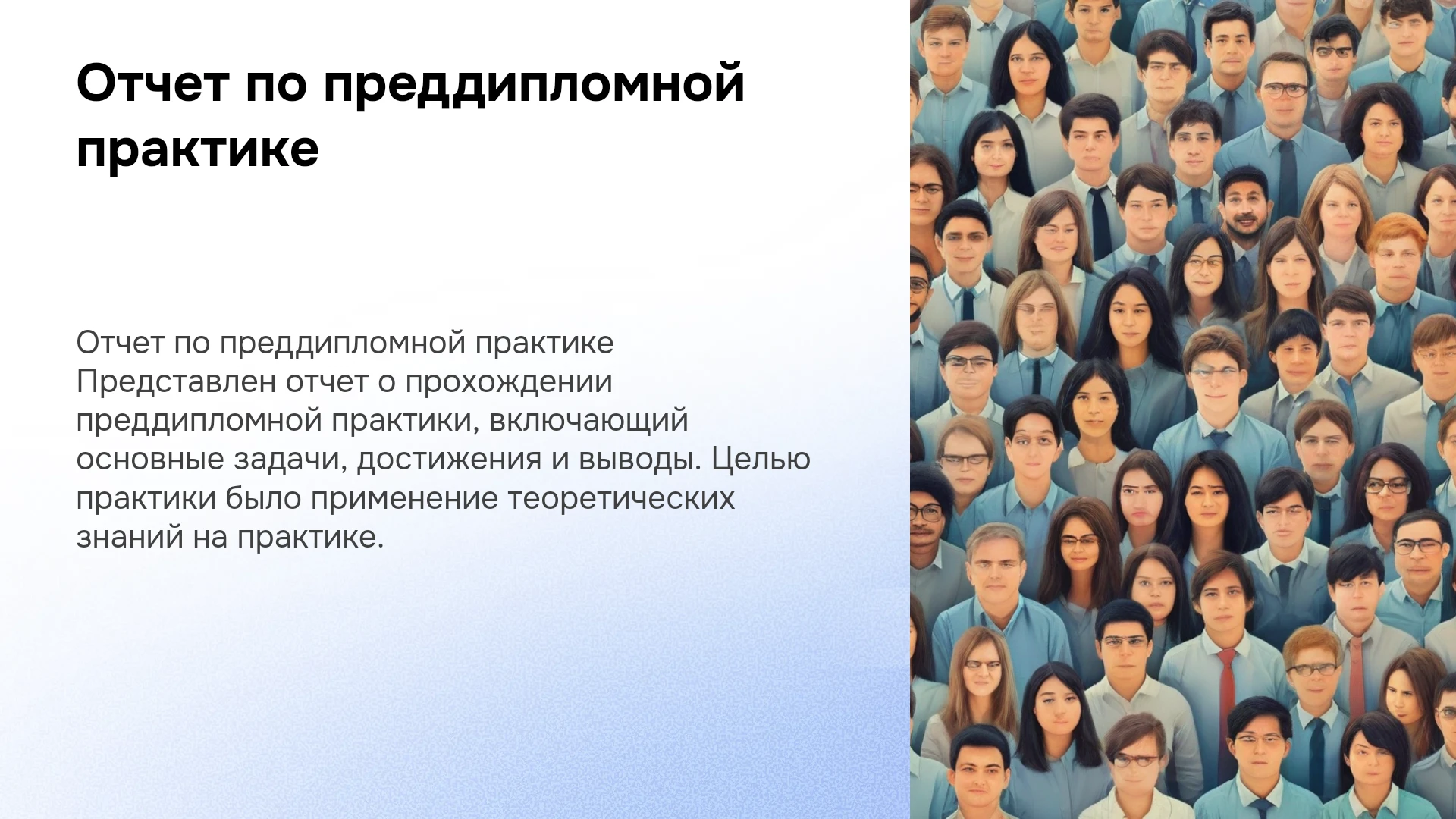 Отчет по преддипломной практике

Отчет по преддипломной практике Представлен отчет о прохождении преддипломной практики, включающий основные задачи, достижения и выводы. Целью практики было применение теоретических знаний на практике.